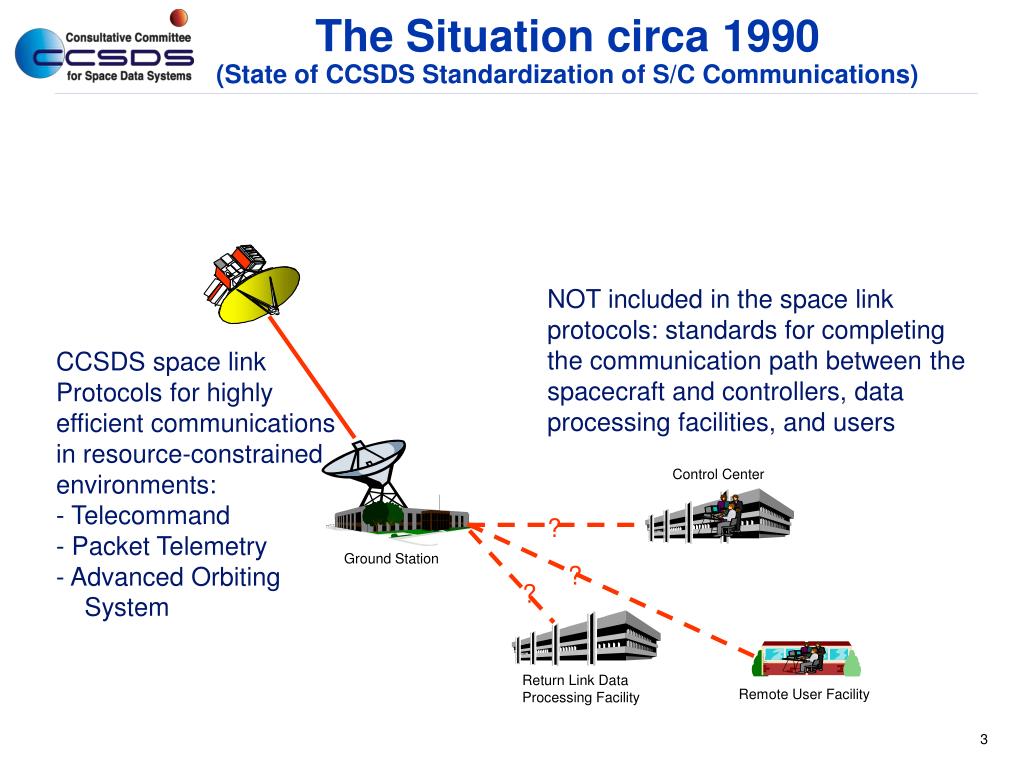 Consultative Committee
CCSDS
for Space Data Systems

The Situation circa 1990
(State of CCSDS Standardization of S/C Communications)

CCSDS space link Protocols for highly efficient communications in resource-constrained environments:
- Telecommand
- Packet Telemetry
- Advanced Orbiting System

NOT included in the space link protocols: standards for completing the communication path between the spacecraft and controllers, data processing facilities, and users

Control Center

Ground Station

?

?

?

Return Link Data Processing Facility

Remote User Facility

3